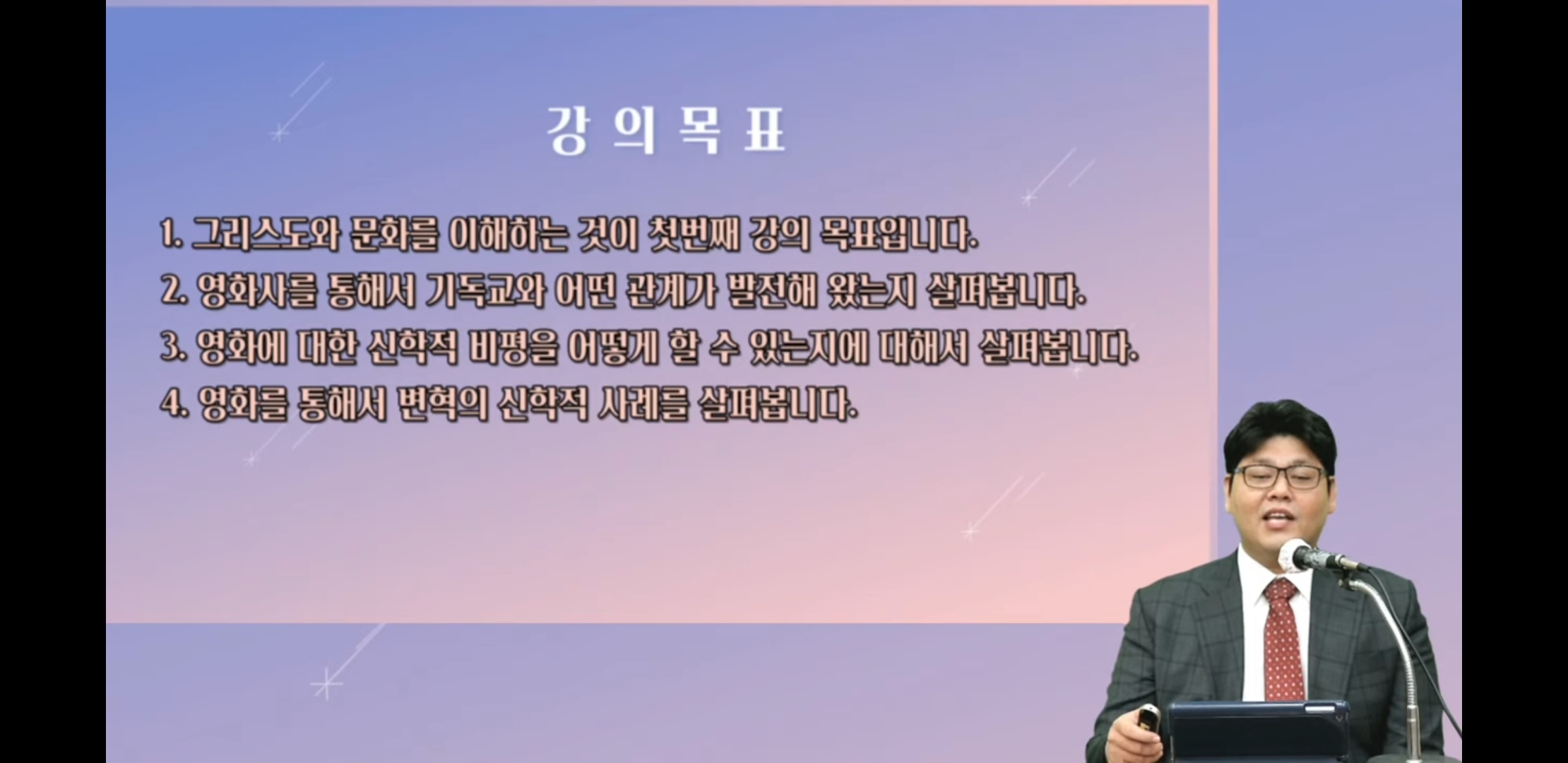 강 의 목 표

1. 그리스도와 문화를 이해하는 것이 첫번째 강의 목표입니다.
2. 영화사를 통해서 기독교와 어떤 관계가 발전해 왔는지 살펴봅니다.
3. 영화에 대한 신학적 비평을 어떻게 할 수 있는지에 대해서 살펴봅니다.
4. 영화를 통해서 변혁의 신학적 사례를 살펴봅니다.